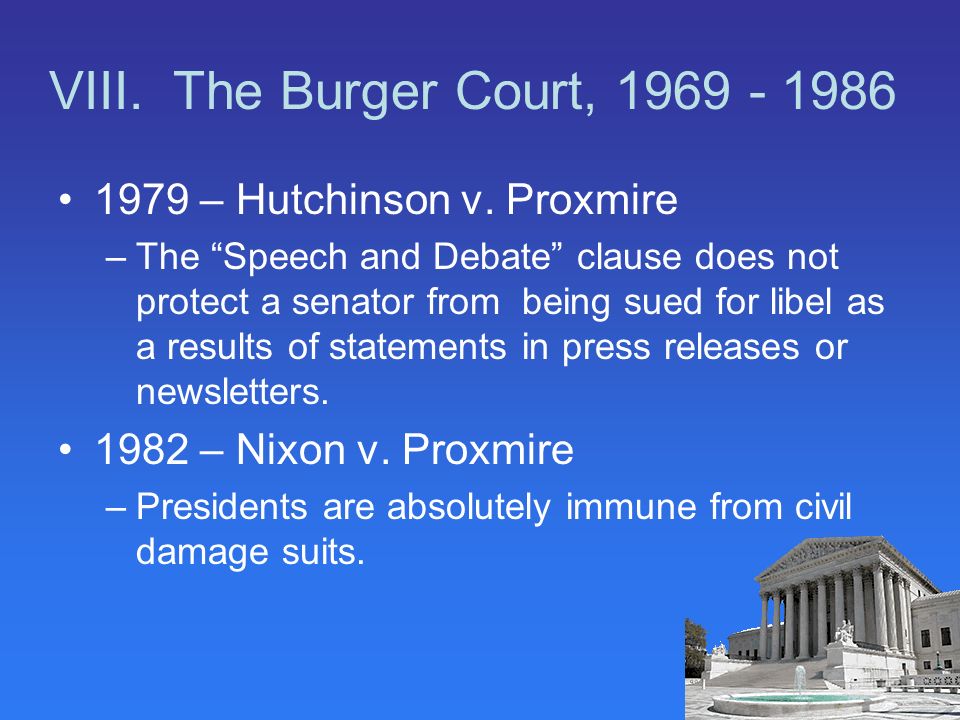 VIII. The Burger Court, 1969 - 1986

• 1979 – Hutchinson v. Proxmire
– The “Speech and Debate” clause does not protect a senator from being sued for libel as a results of statements in press releases or newsletters.

• 1982 – Nixon v. Proxmire
– Presidents are absolutely immune from civil damage suits.